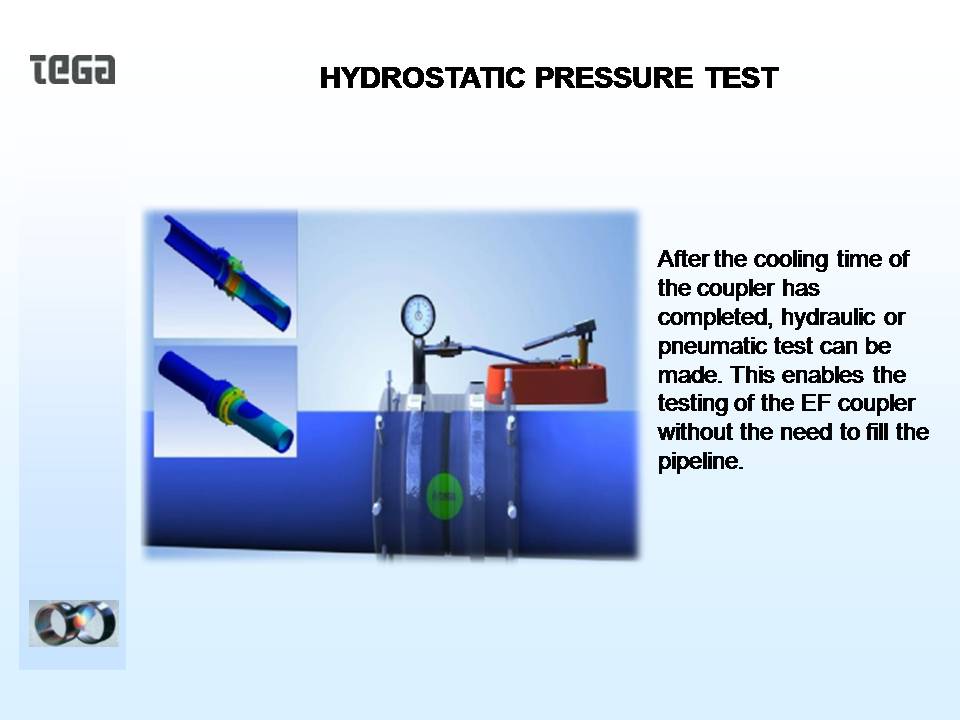 TEGA

HYDROSTATIC PRESSURE TEST

After the cooling time of the coupler has completed, hydraulic or pneumatic test can be made. This enables the testing of the EF coupler without the need to fill the pipeline.